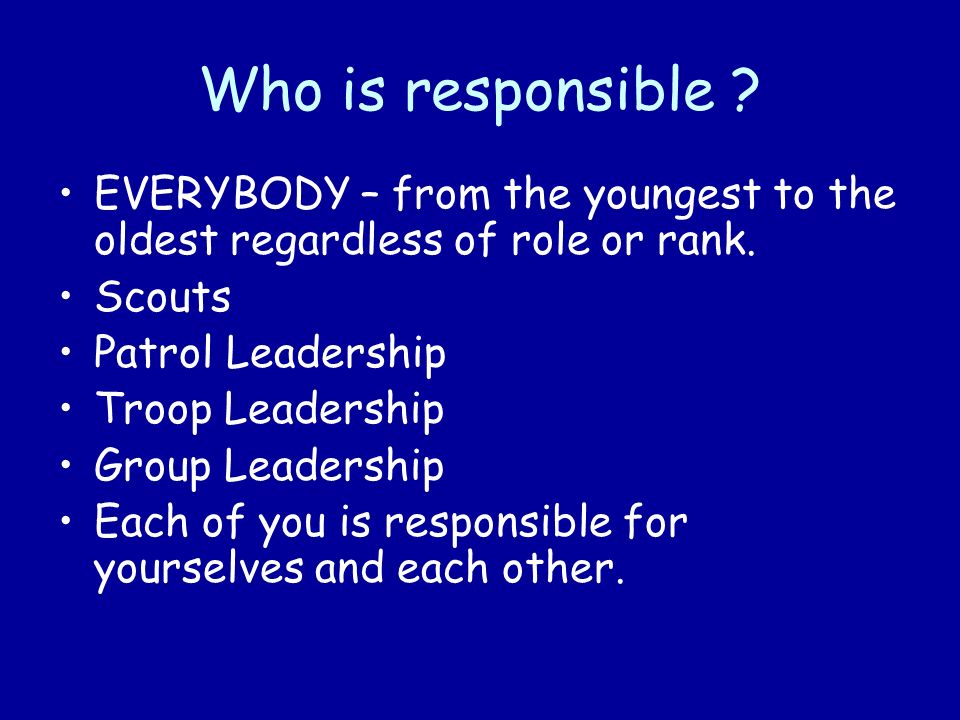 Who is responsible ?

• EVERYBODY – from the youngest to the oldest regardless of role or rank.
• Scouts
• Patrol Leadership
• Troop Leadership
• Group Leadership
• Each of you is responsible for yourselves and each other.